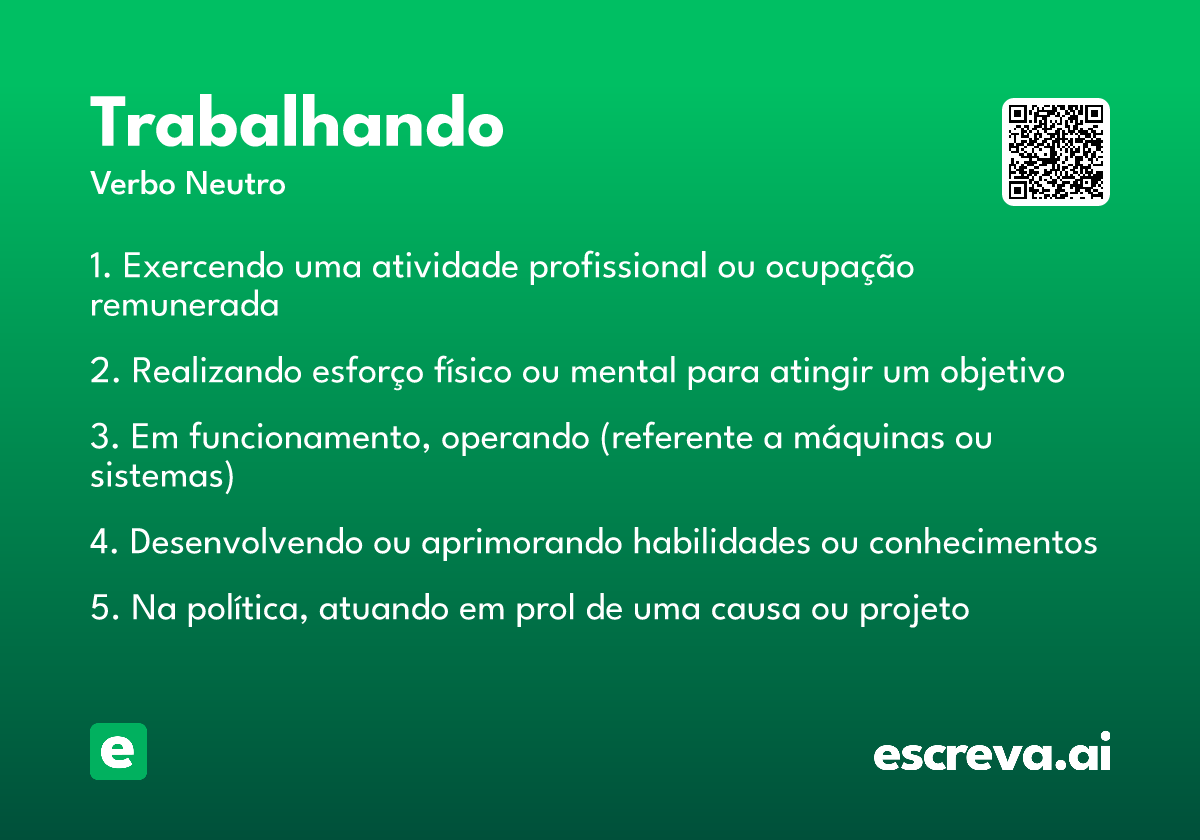 Trabalhando
Verbo Neutro

1. Exercendo uma atividade profissional ou ocupação remunerada

2. Realizando esforço físico ou mental para atingir um objetivo

3. Em funcionamento, operando (referente a máquinas ou sistemas)

4. Desenvolvendo ou aprimorando habilidades ou conhecimentos

5. Na política, atuando em prol de uma causa ou projeto

e

escreva.ai